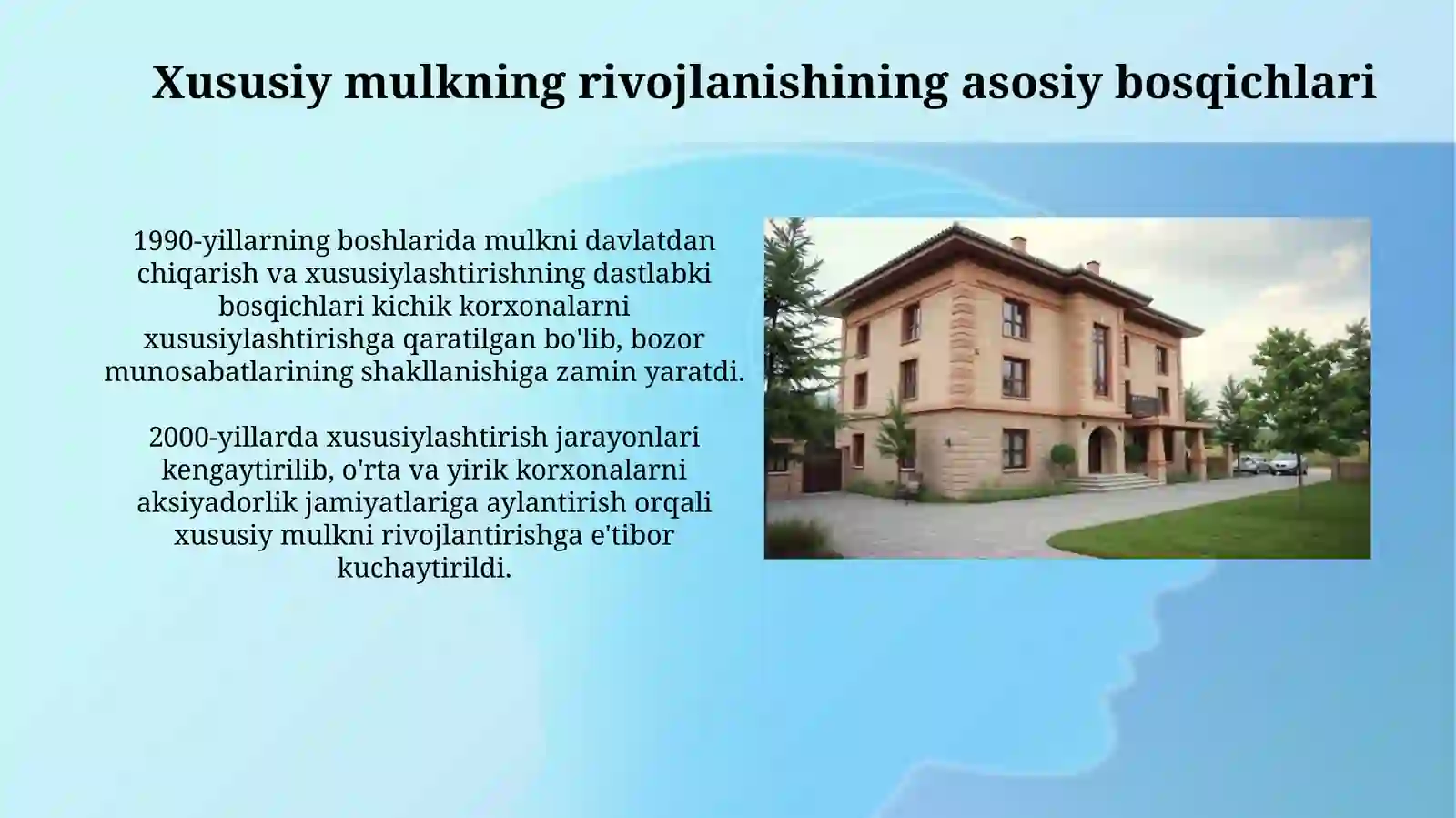 Xususiy mulkning rivojlanishining asosiy bosqichlari

1990-yillarning boshlarida mulkni davlatdan chiqarish va xususiylashtirishning dastlabki bosqichlari kichik korxonalarni xususiylashtirishga qaratilgan bo'lib, bozor munosabatlarining shakllanishiga zamin yaratdi.

2000-yillarda xususiylashtirish jarayonlari kengaytirilib, o'rta va yirik korxonalarni aksiyadorlik jamiyatlariga aylantirish orqali xususiy mulkni rivojlantirishga e'tibor kuchaytirildi.